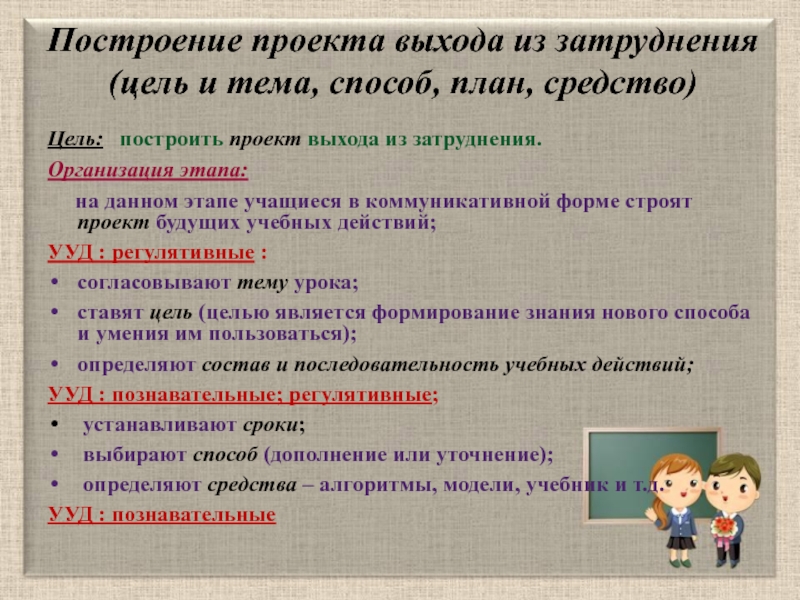 Построение проекта выхода из затруднения (цель и тема, способ, план, средство)

Цель: построить проект выхода из затруднения.

Организация этапа:

на данном этапе учащиеся в коммуникативной форме строят проект будущих учебных действий;

УУД : регулятивные :

• согласовывают тему урока;
• ставят цель (целью является формирование знания нового способа и умения им пользоваться);
• определяют состав и последовательность учебных действий;

УУД : познавательные; регулятивные;

• устанавливают сроки;
• выбирают способ (дополнение или уточнение);
• определяют средства – алгоритмы, модели, учебник и т.д.

УУД : познавательные